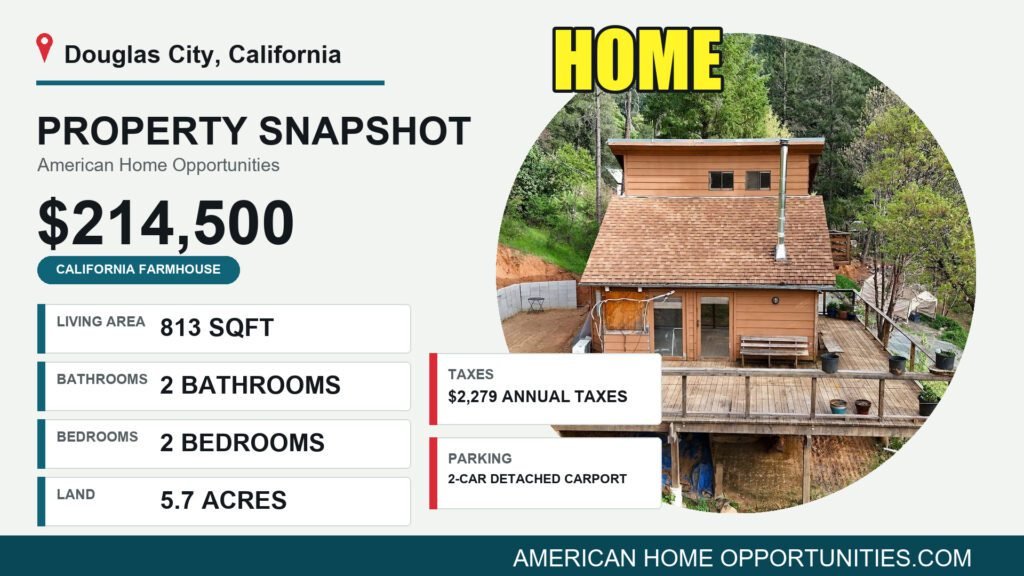 Douglas City, California

HOME

PROPERTY SNAPSHOT
American Home Opportunities

$214,500
CALIFORNIA FARMHOUSE

LIVING AREA 813 SQFT
BATHROOMS 2 BATHROOMS
BEDROOMS 2 BEDROOMS
LAND 5.7 ACRES

TAXES
$2,279 ANNUAL TAXES

PARKING
2-CAR DETACHED CARPORT

AMERICAN HOME OPPORTUNITIES.COM